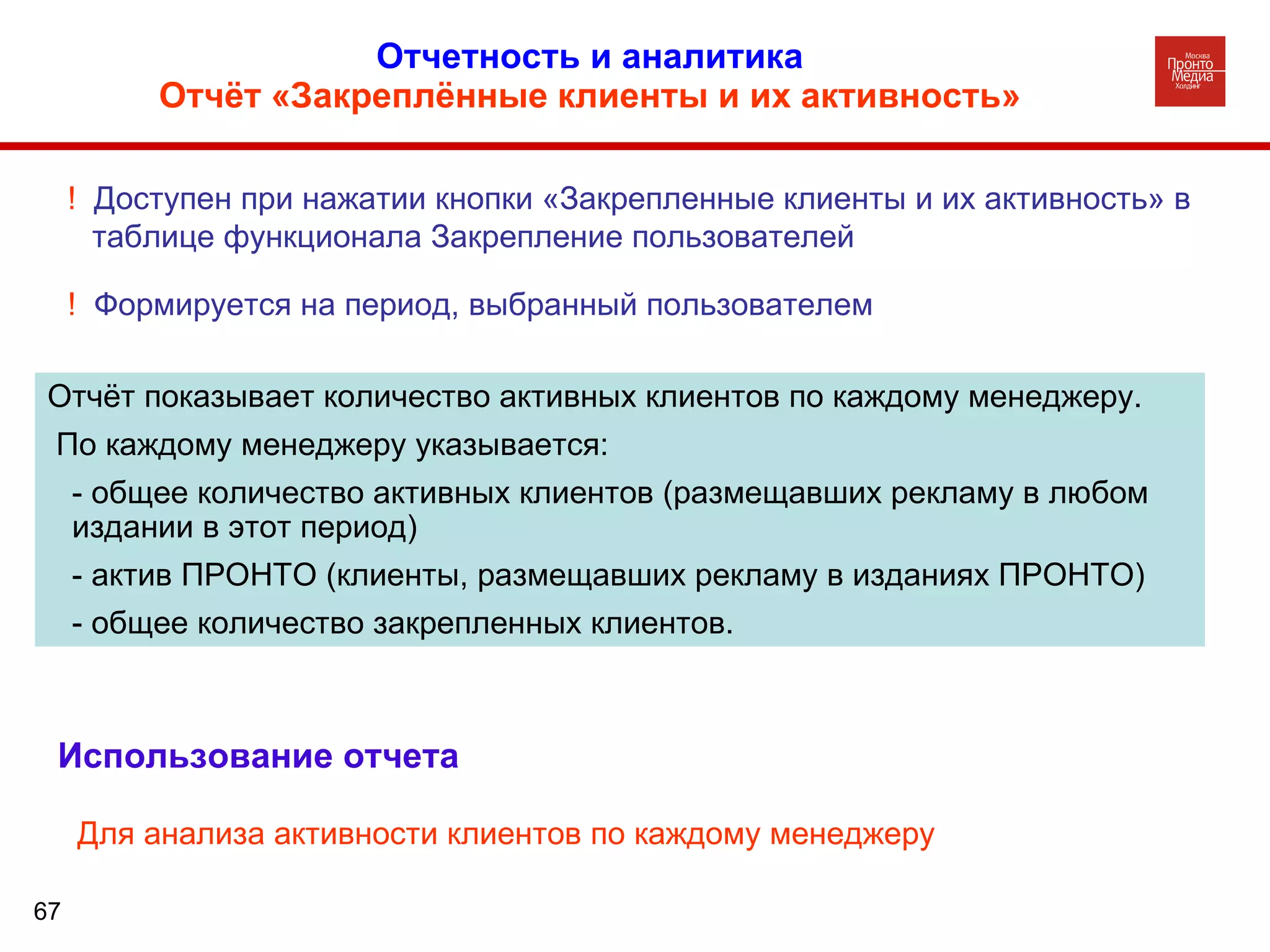 Отчетность и аналитика
Отчёт «Закреплённые клиенты и их активность»

Москва
Пронто
Медиа
Холдинг

! Доступен при нажатии кнопки «Закрепленные клиенты и их активность» в таблице функционала Закрепление пользователей

! Формируется на период, выбранный пользователем

Отчёт показывает количество активных клиентов по каждому менеджеру.

По каждому менеджеру указывается:

- общее количество активных клиентов (размещавших рекламу в любом издании в этот период)

- актив ПРОНТО (клиенты, размещавших рекламу в изданиях ПРОНТО)

- общее количество закрепленных клиентов.

Использование отчета

Для анализа активности клиентов по каждому менеджеру

67